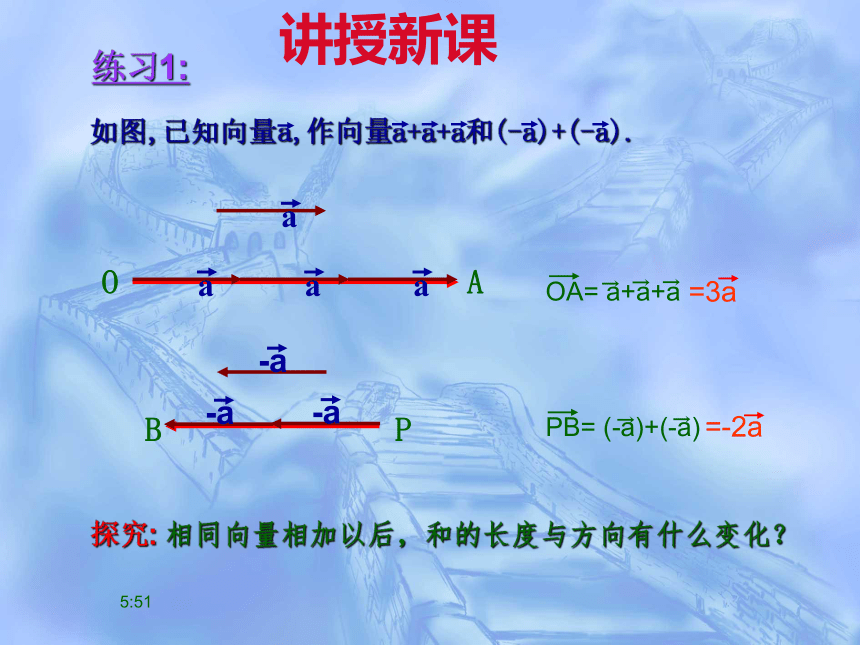 讲授新课

练习1:

如图, 已知向量$\vec{a}$, 作向量$\vec{a}+\vec{a}+\vec{a}$和$(-\vec{a})+(-\vec{a})$.

$\vec{a}$

O $\vec{a}$ $\vec{a}$ $\vec{a}$ A

$\overrightarrow{OA}=\vec{a}+\vec{a}+\vec{a}=3\vec{a}$

$-\vec{a}$

B $-\vec{a}$ $-\vec{a}$ P

$\overrightarrow{PB}=(-\vec{a})+(-\vec{a})=-2\vec{a}$

探究: 相同向量相加以后，和的长度与方向有什么变化？

5:51